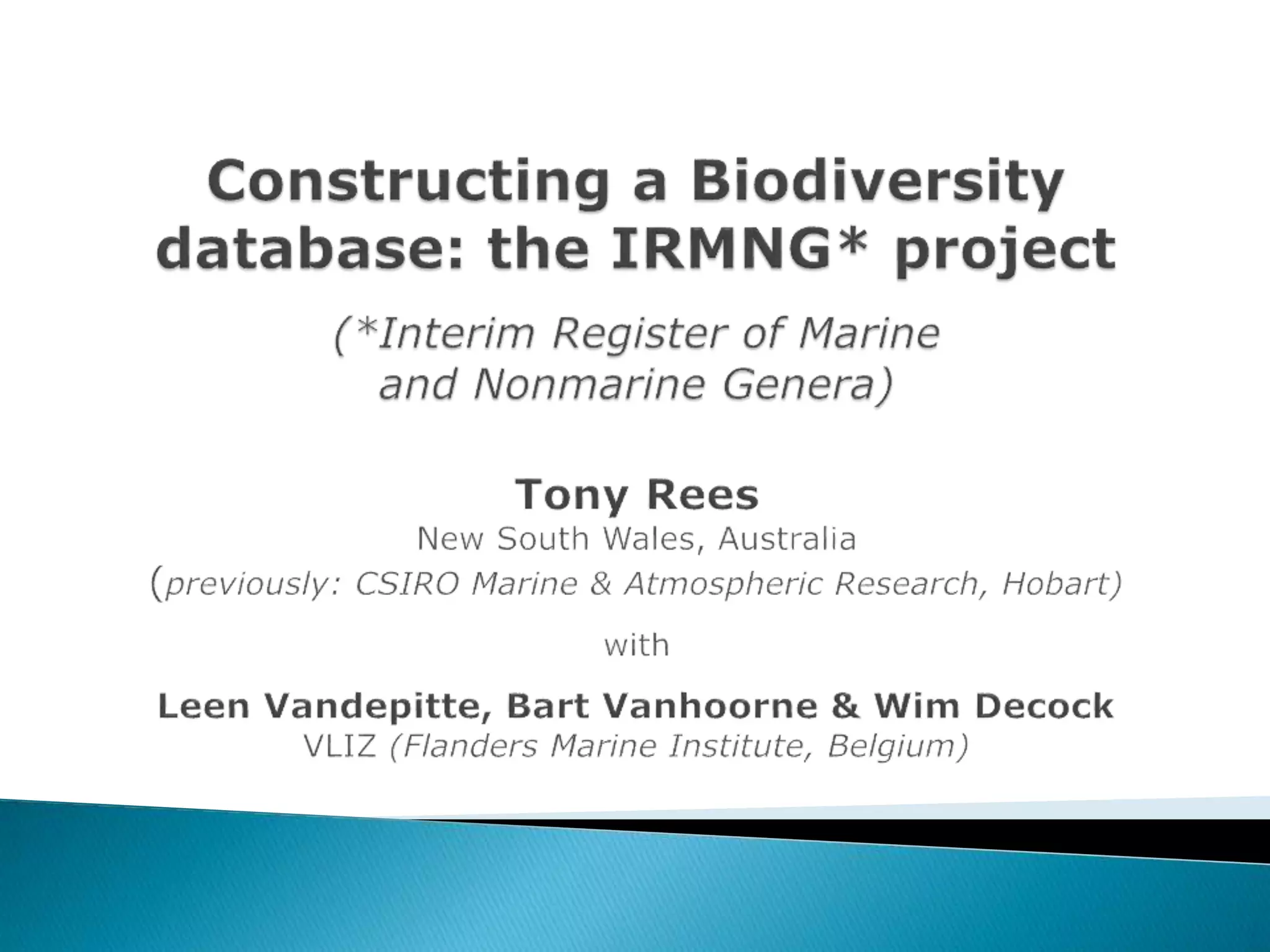 Constructing a Biodiversity database: the IRMNG* project

(*Interim Register of Marine and Nonmarine Genera)

Tony Rees
New South Wales, Australia
(previously: CSIRO Marine & Atmospheric Research, Hobart)

with

Leen Vandepitte, Bart Vanhoorne & Wim Decock
VLIZ (Flanders Marine Institute, Belgium)